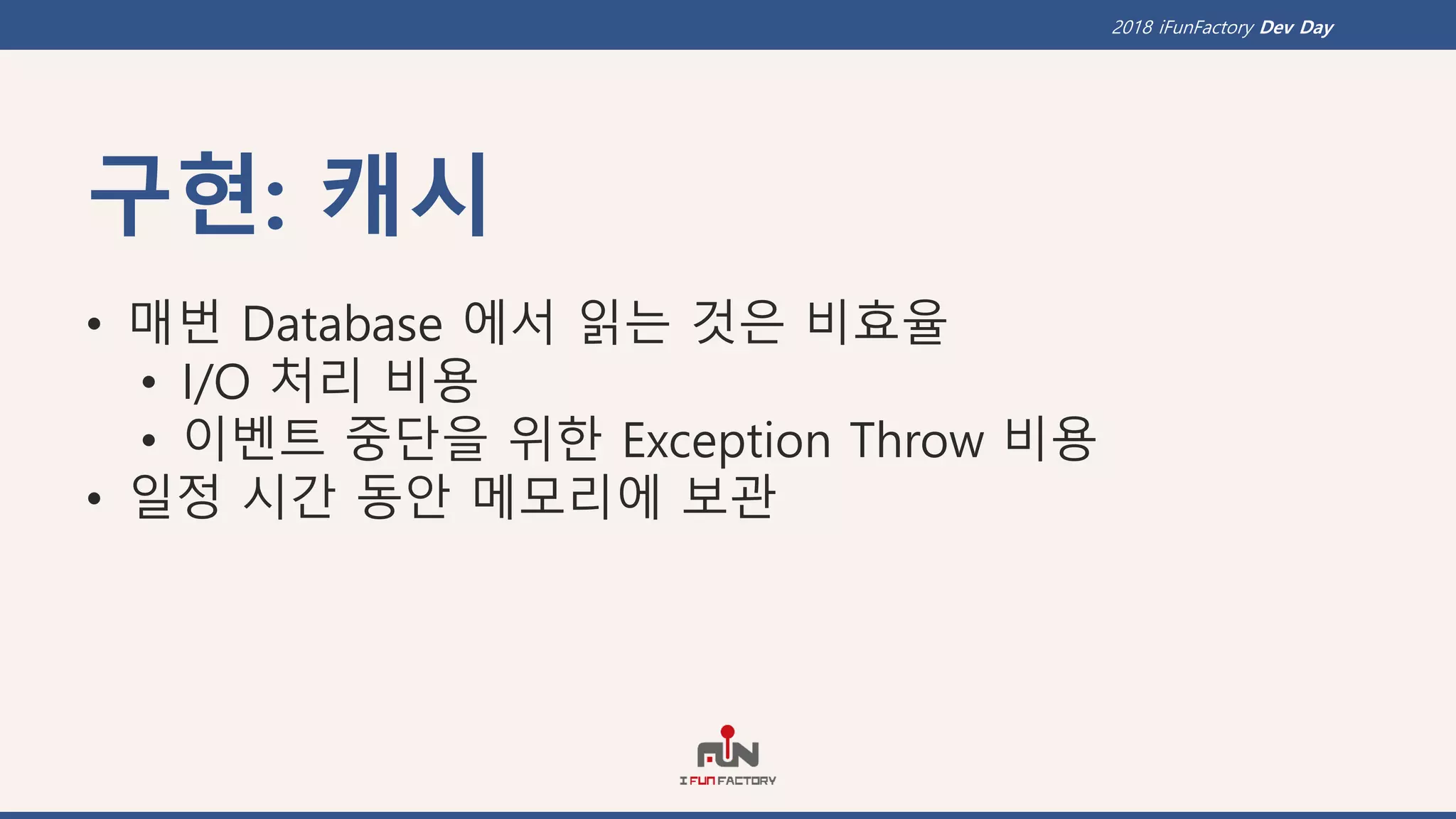 2018 iFunFactory Dev Day

구현: 캐시

• 매번 Database 에서 읽는 것은 비효율
  • I/O 처리 비용
  • 이벤트 중단을 위한 Exception Throw 비용
• 일정 시간 동안 메모리에 보관

FUN
I FUN FACTORY